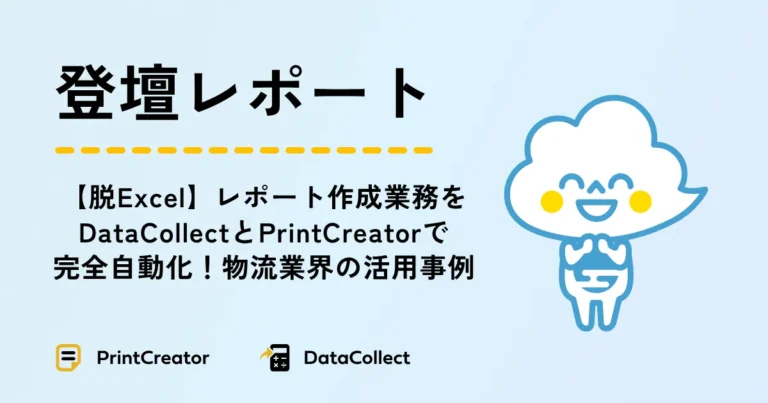 登壇レポート

【脱Excel】レポート作成業務をDataCollectとPrintCreatorで完全自動化！物流業界の活用事例

PrintCreator DataCollect